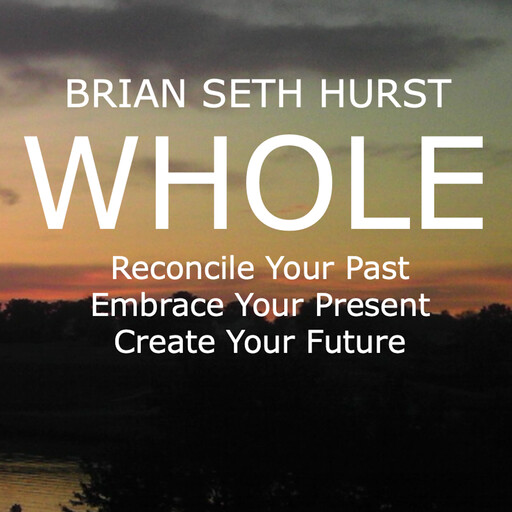 BRIAN SETH HURST

WHOLE

Reconcile Your Past
Embrace Your Present
Create Your Future